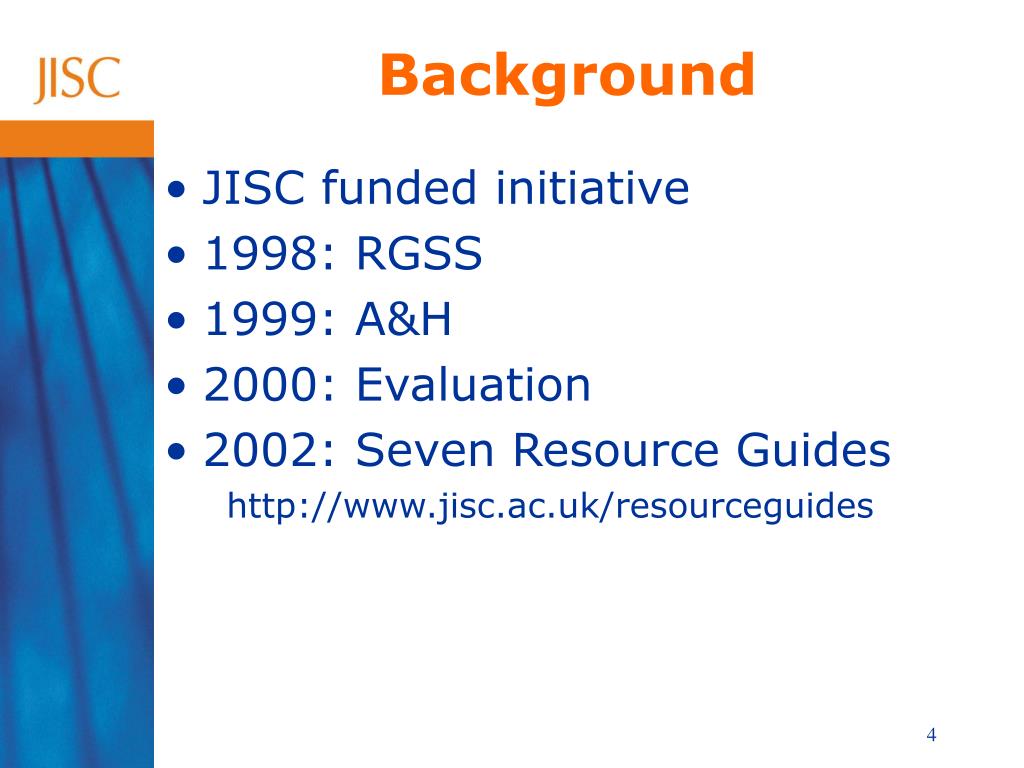 JISC

Background

• JISC funded initiative
• 1998: RGSS
• 1999: A&H
• 2000: Evaluation
• 2002: Seven Resource Guides
http://www.jisc.ac.uk/resourceguides

4